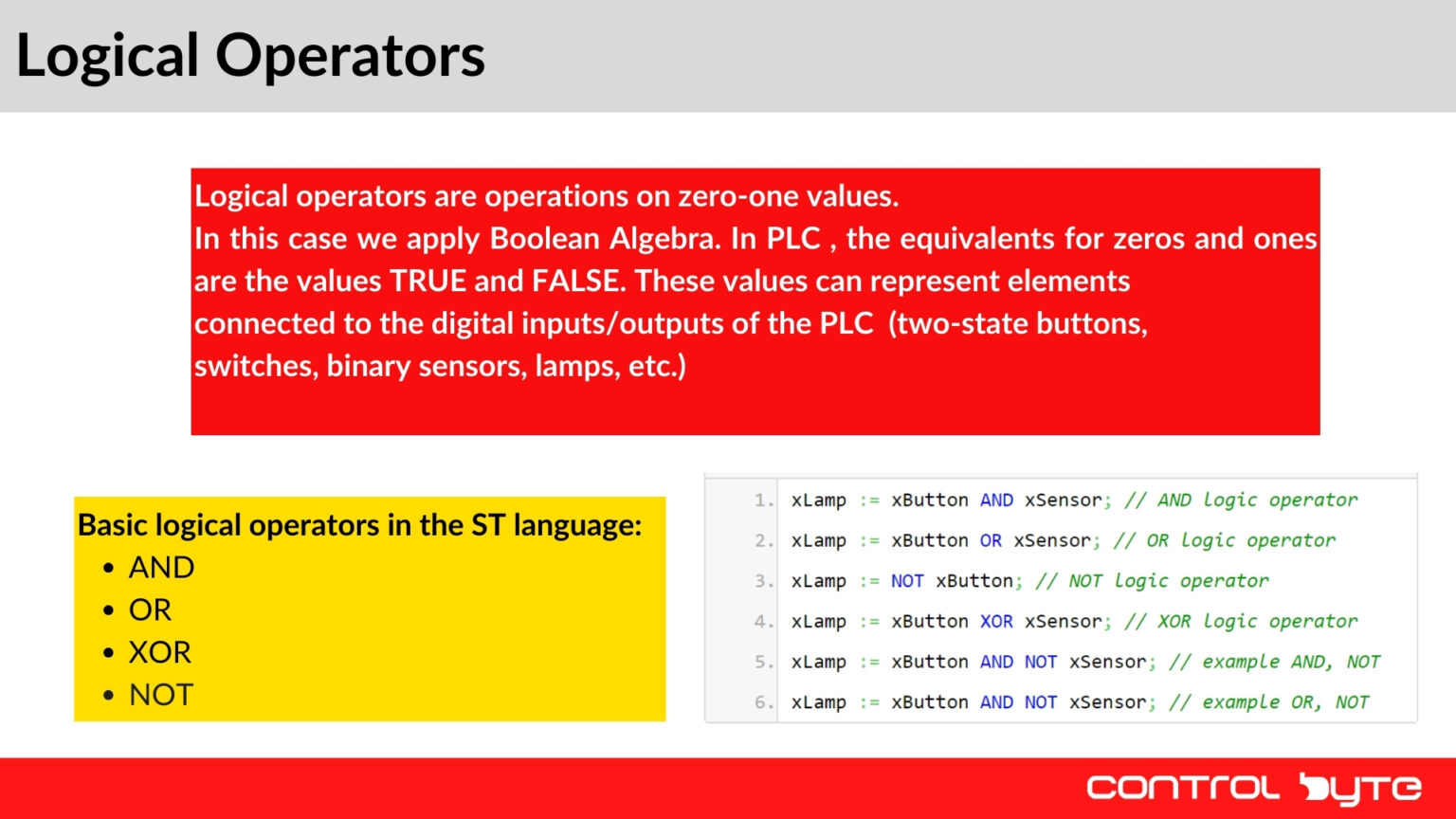 Logical Operators

Logical operators are operations on zero-one values.
In this case we apply Boolean Algebra. In PLC , the equivalents for zeros and ones are the values TRUE and FALSE. These values can represent elements connected to the digital inputs/outputs of the PLC (two-state buttons, switches, binary sensors, lamps, etc.)

Basic logical operators in the ST language:
• AND
• OR
• XOR
• NOT

1. xLamp := xButton AND xSensor; // AND logic operator
2. xLamp := xButton OR xSensor; // OR logic operator
3. xLamp := NOT xButton; // NOT logic operator
4. xLamp := xButton XOR xSensor; // XOR logic operator
5. xLamp := xButton AND NOT xSensor; // example AND, NOT
6. xLamp := xButton AND NOT xSensor; // example OR, NOT

CONTROL BYTE